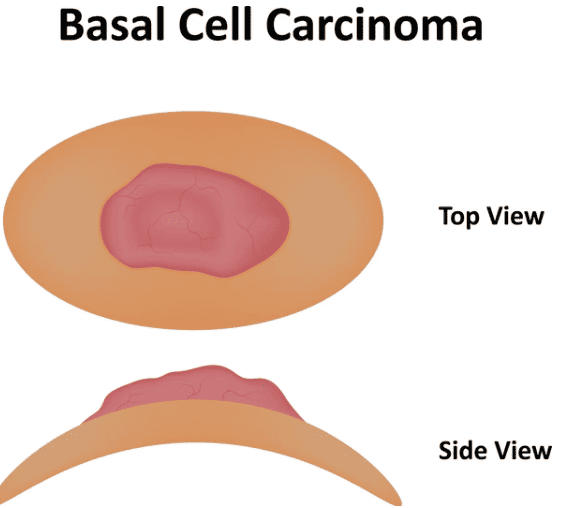 Basal Cell Carcinoma

Top View

Side View